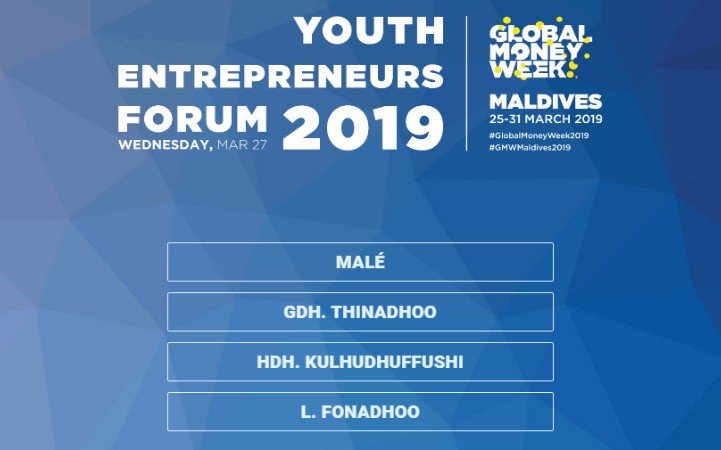 YOUTH ENTREPRENEURS FORUM 2019
WEDNESDAY, MAR 27

GLOBAL MONEY WEEK
MALDIVES
25-31 MARCH 2019
#GlobalMoneyWeek2019
#GMWMaldives2019

MALÉ

GDH. THINADHOO

HDH. KULHUDHUFFUSHI

L. FONADHOO